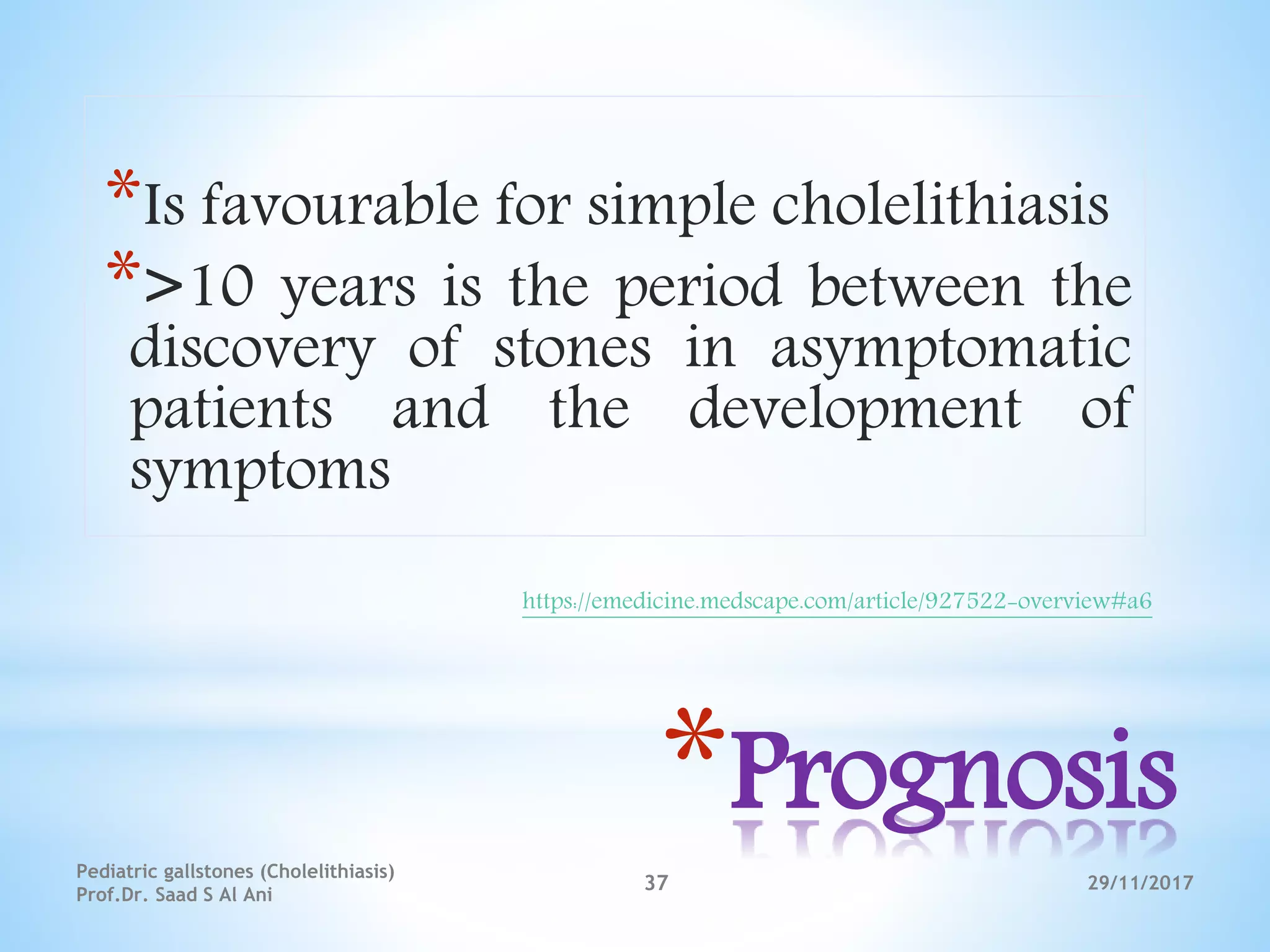 *Is favourable for simple cholelithiasis

*>10 years is the period between the discovery of stones in asymptomatic patients and the development of symptoms

https://emedicine.medscape.com/article/927522-overview#a6

*Prognosis

Pediatric gallstones (Cholelithiasis)
Prof.Dr. Saad S Al Ani

37

29/11/2017